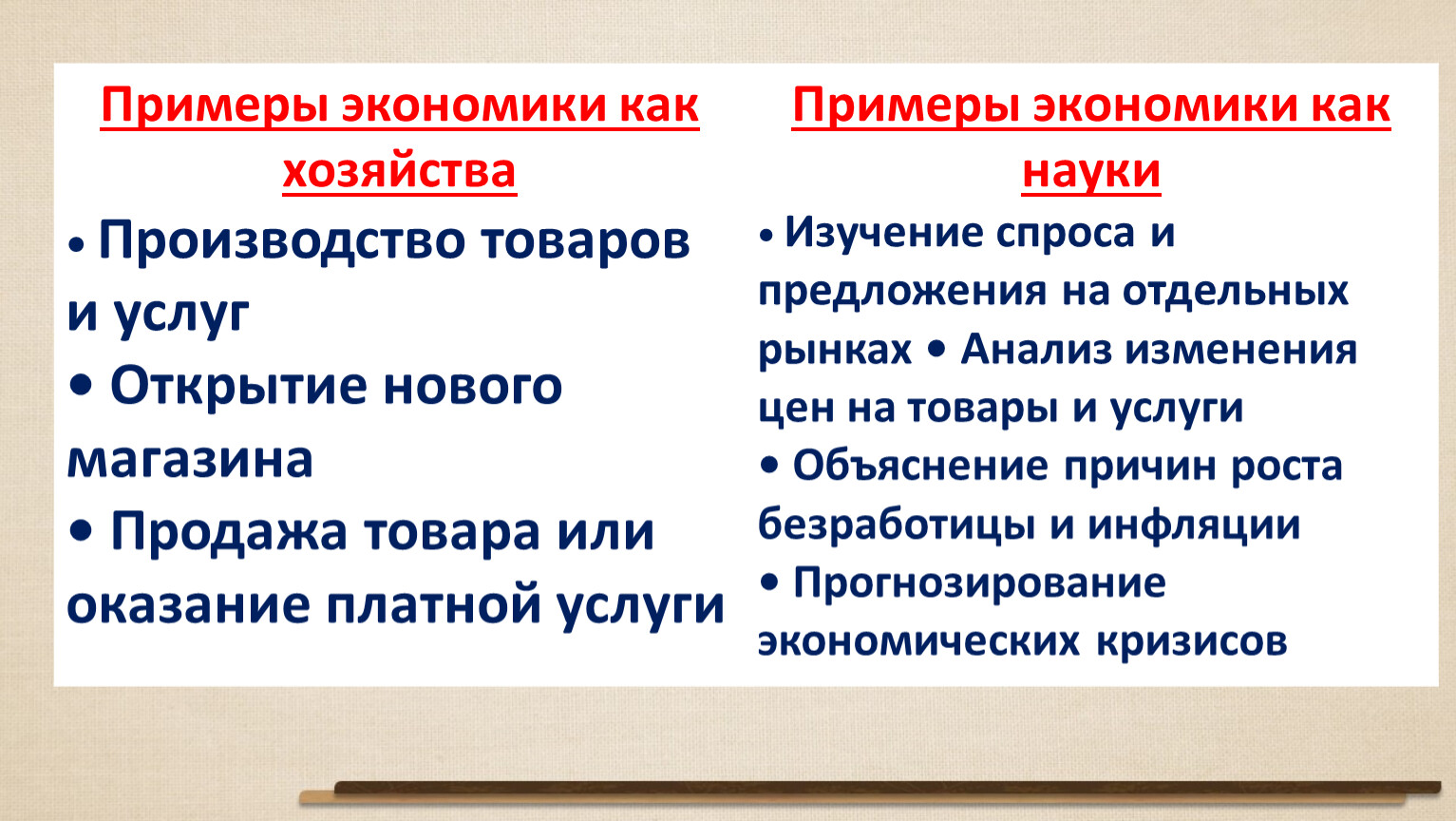 Примеры экономики как хозяйства

• Производство товаров и услуг
• Открытие нового магазина
• Продажа товара или оказание платной услуги

Примеры экономики как науки

• Изучение спроса и предложения на отдельных рынках • Анализ изменения цен на товары и услуги
• Объяснение причин роста безработицы и инфляции
• Прогнозирование экономических кризисов